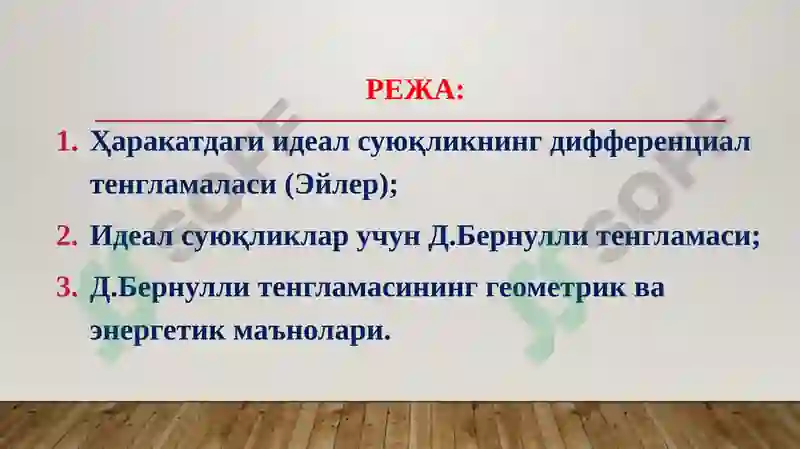 РЕЖА:

1. Ҳаракатдаги идеал суюқликнинг дифференциал тенгламаласи (Эйлер);

2. Идеал суюқликлар учун Д.Бернулли тенгламаси;

3. Д.Бернулли тенгламасининг геометрик ва энергетик маънолари.

SOFF

SOFF